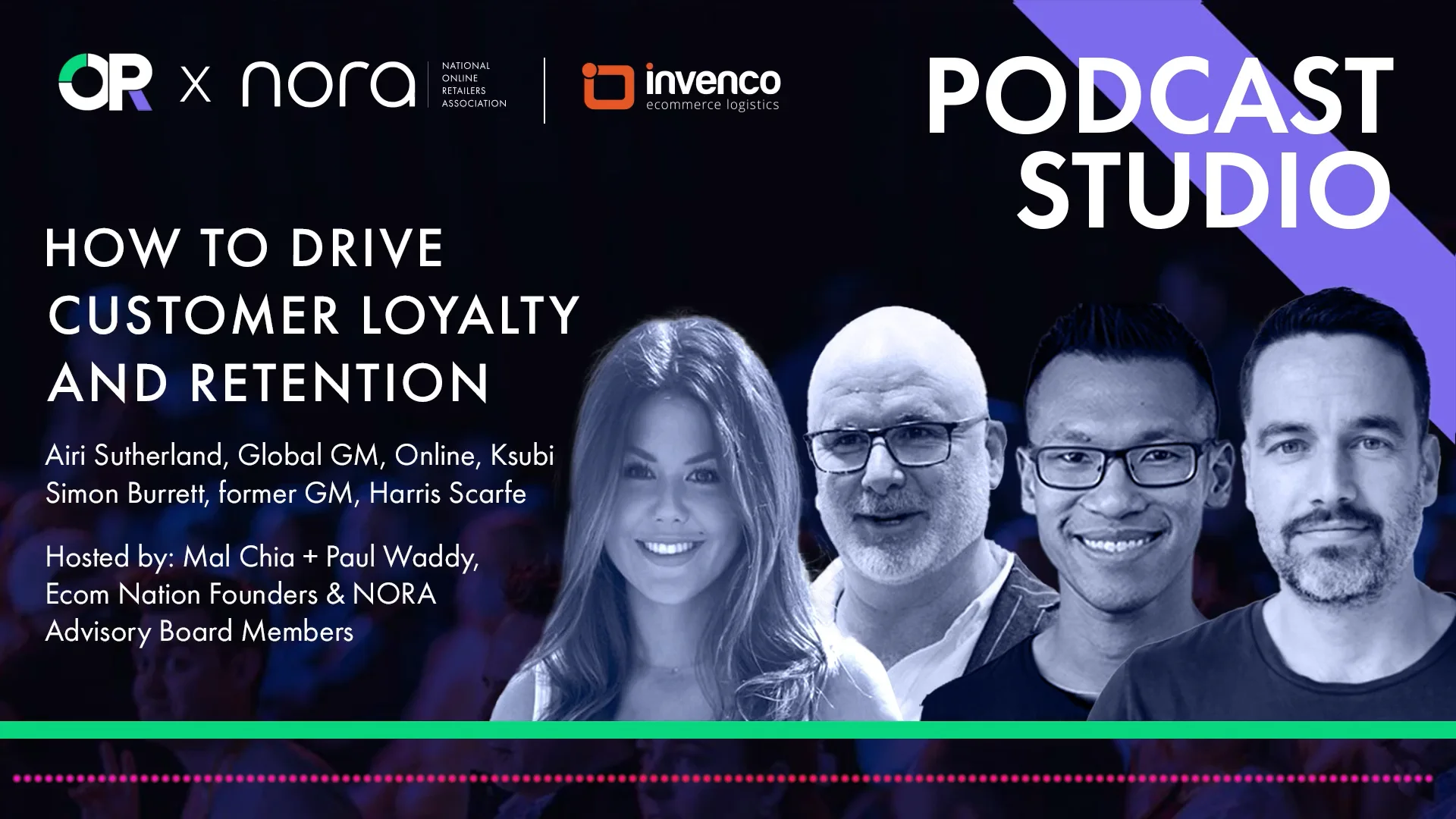 OR x nora NATIONAL ONLINE RETAILERS ASSOCIATION | invenco ecommerce logistics

PODCAST STUDIO

HOW TO DRIVE CUSTOMER LOYALTY AND RETENTION

Airi Sutherland, Global GM, Online, Ksubi
Simon Burrett, former GM, Harris Scarfe

Hosted by: Mal Chia + Paul Waddy, Ecom Nation Founders & NORA Advisory Board Members